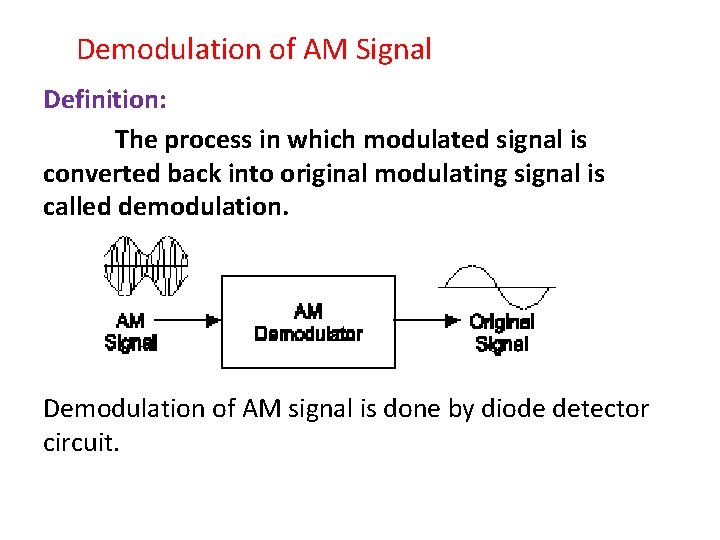 Demodulation of AM Signal

Definition:

The process in which modulated signal is converted back into original modulating signal is called demodulation.

AM Signal

AM Demodulator

Original Signal

Demodulation of AM signal is done by diode detector circuit.